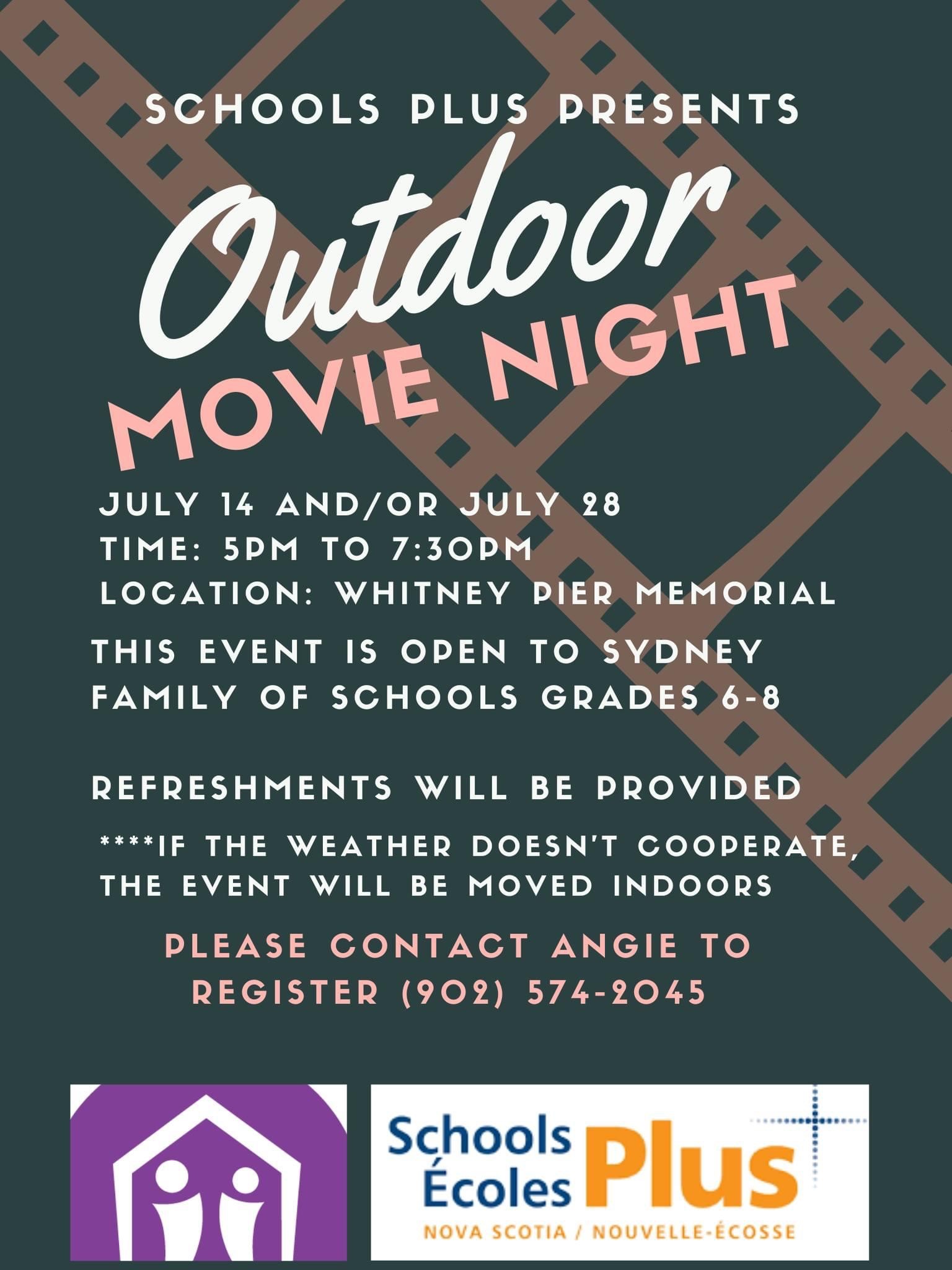 SCHOOLS PLUS PRESENTS

Outdoor
MOVIE NIGHT

JULY 14 AND/OR JULY 28
TIME: 5PM TO 7:30PM
LOCATION: WHITNEY PIER MEMORIAL

THIS EVENT IS OPEN TO SYDNEY FAMILY OF SCHOOLS GRADES 6-8

REFRESHMENTS WILL BE PROVIDED

****IF THE WEATHER DOESN'T COOPERATE, THE EVENT WILL BE MOVED INDOORS

PLEASE CONTACT ANGIE TO REGISTER (902) 574-2045

Schools
Écoles
Plus
NOVA SCOTIA / NOUVELLE-ÉCOSSE